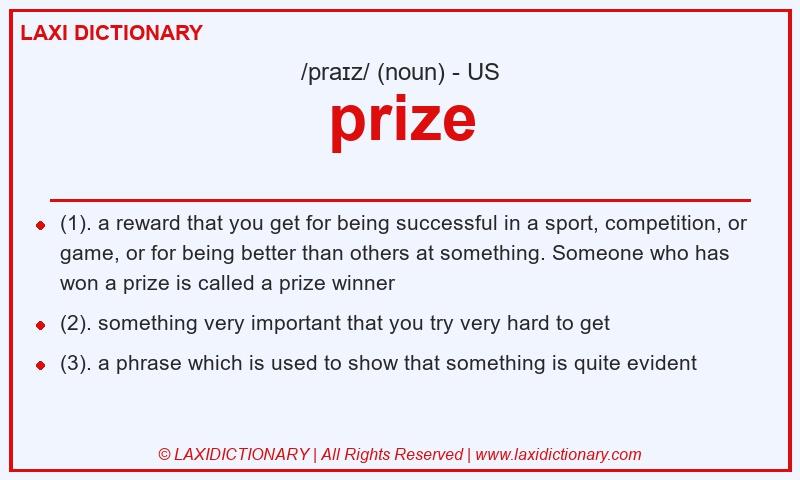 LAXI DICTIONARY

/praɪz/ (noun) - US

prize

- (1). a reward that you get for being successful in a sport, competition, or game, or for being better than others at something. Someone who has won a prize is called a prize winner
- (2). something very important that you try very hard to get
- (3). a phrase which is used to show that something is quite evident

© LAXIDICTIONARY | All Rights Reserved | www.laxidictionary.com